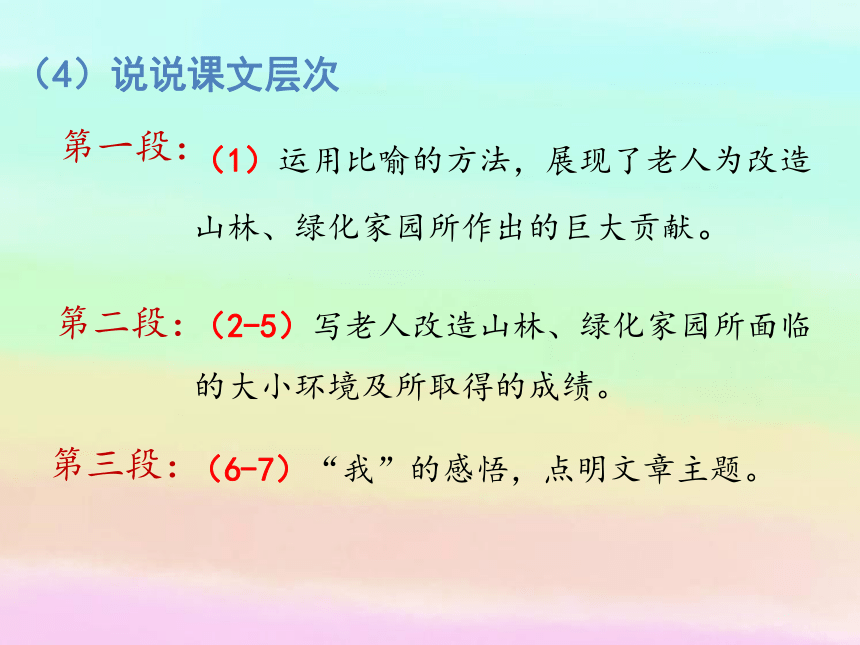 （4）说说课文层次

第一段：（1）运用比喻的方法，展现了老人为改造山林、绿化家园所作出的巨大贡献。

第二段：（2-5）写老人改造山林、绿化家园所面临的大小环境及所取得的成绩。

第三段：（6-7）“我”的感悟，点明文章主题。